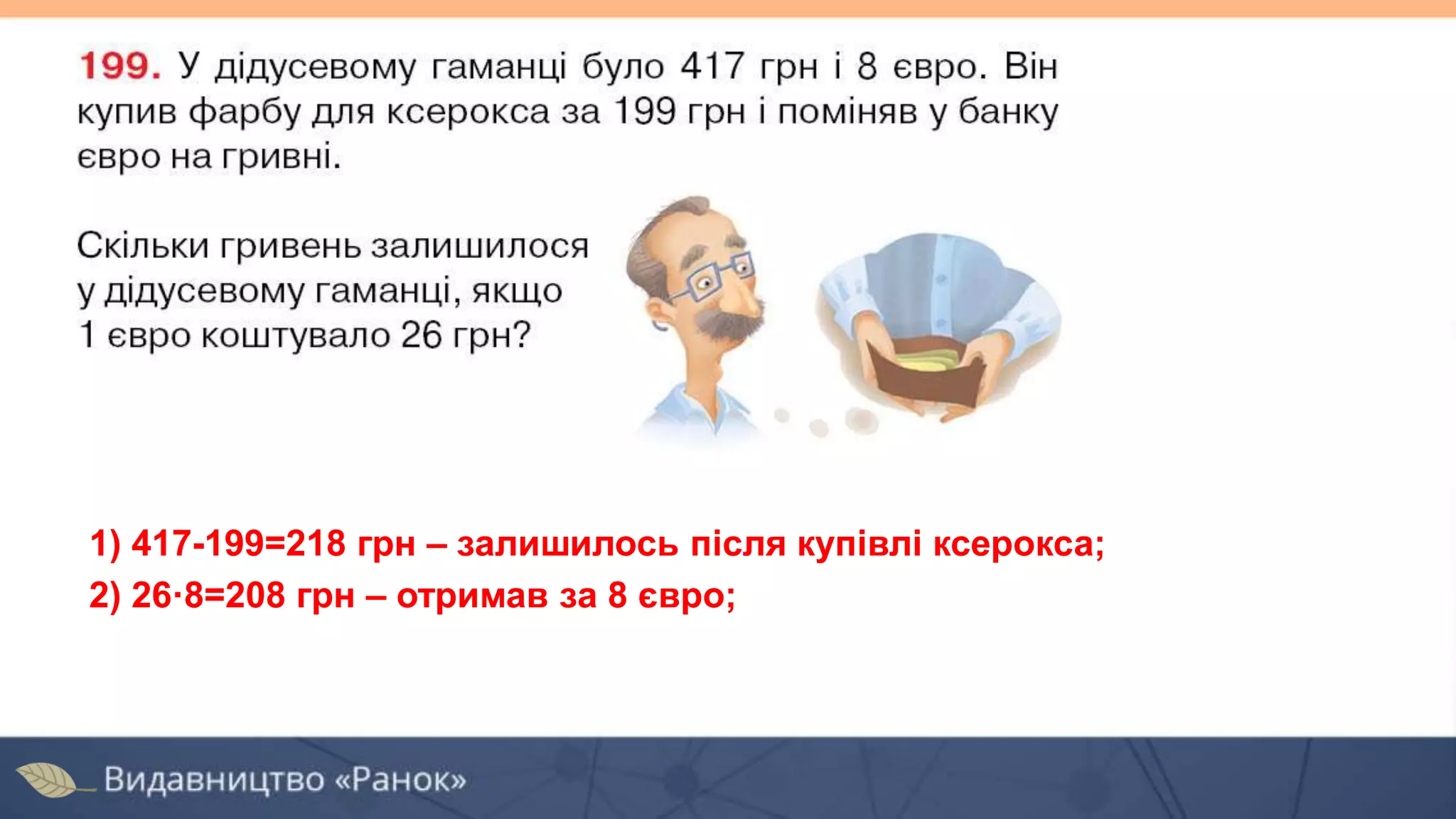 199. У дідусевому гаманці було 417 грн і 8 євро. Він купив фарбу для ксерокса за 199 грн і поміняв у банку євро на гривні.

Скільки гривень залишилося у дідусевому гаманці, якщо 1 євро коштувало 26 грн?

1) 417-199=218 грн – залишилось після купівлі ксерокса;

2) 26·8=208 грн – отримав за 8 євро;

Видавництво «Ранок»